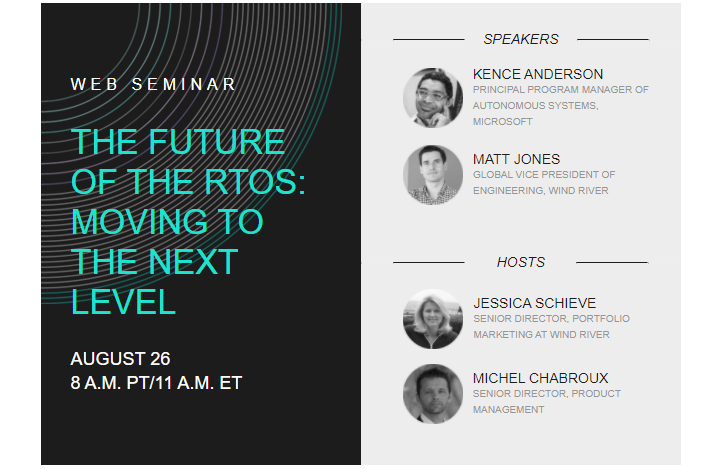 WEB SEMINAR

THE FUTURE OF THE RTOS: MOVING TO THE NEXT LEVEL

AUGUST 26
8 A.M. PT/11 A.M. ET

SPEAKERS

KENCE ANDERSON
PRINCIPAL PROGRAM MANAGER OF AUTONOMOUS SYSTEMS, MICROSOFT

MATT JONES
GLOBAL VICE PRESIDENT OF ENGINEERING, WIND RIVER

HOSTS

JESSICA SCHIEVE
SENIOR DIRECTOR, PORTFOLIO MARKETING AT WIND RIVER

MICHEL CHABROUX
SENIOR DIRECTOR, PRODUCT MANAGEMENT